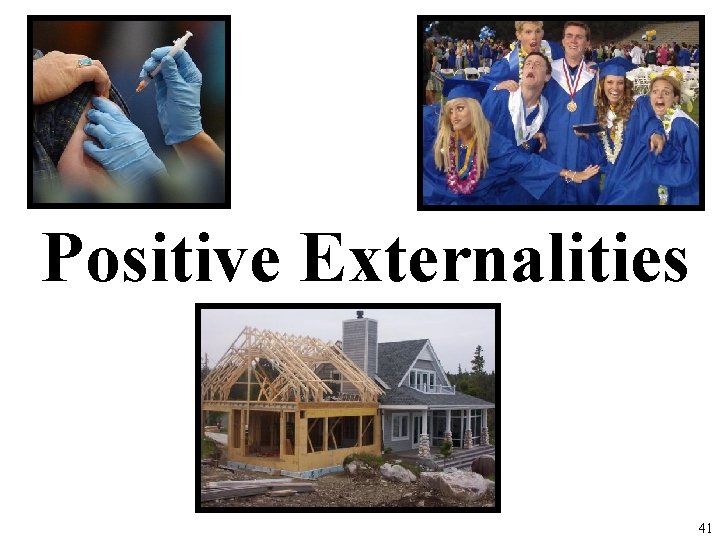 Positive Externalities

41